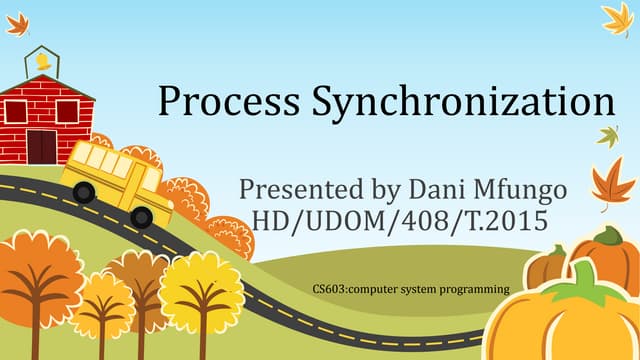 Process Synchronization

Presented by Dani Mfungo
HD/UDOM/408/T.2015

CS603:computer system programming